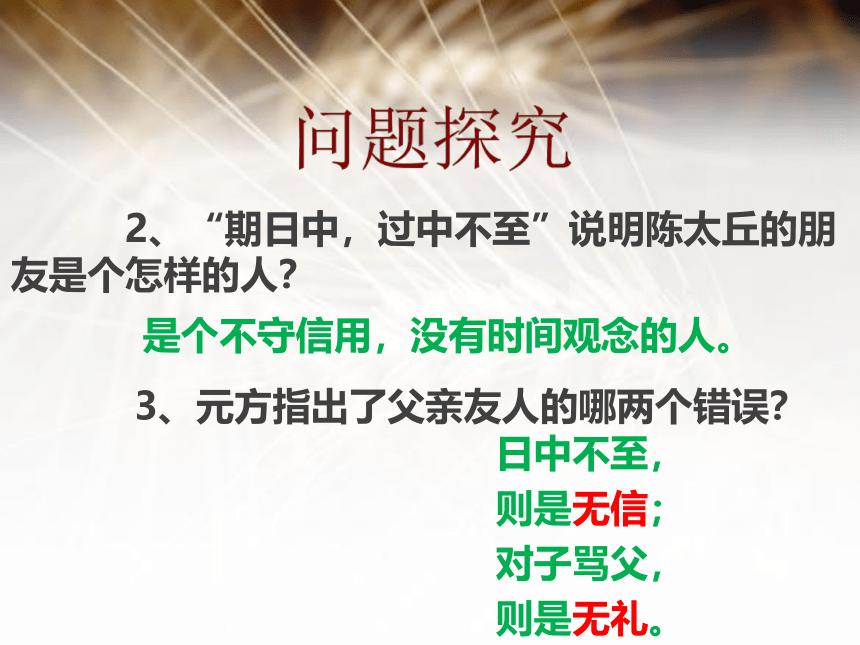 问题探究

2、“期日中，过中不至”说明陈太丘的朋友是个怎样的人？

是个不守信用，没有时间观念的人。

3、元方指出了父亲友人的哪两个错误？

日中不至，
则是无信；
对子骂父，
则是无礼。